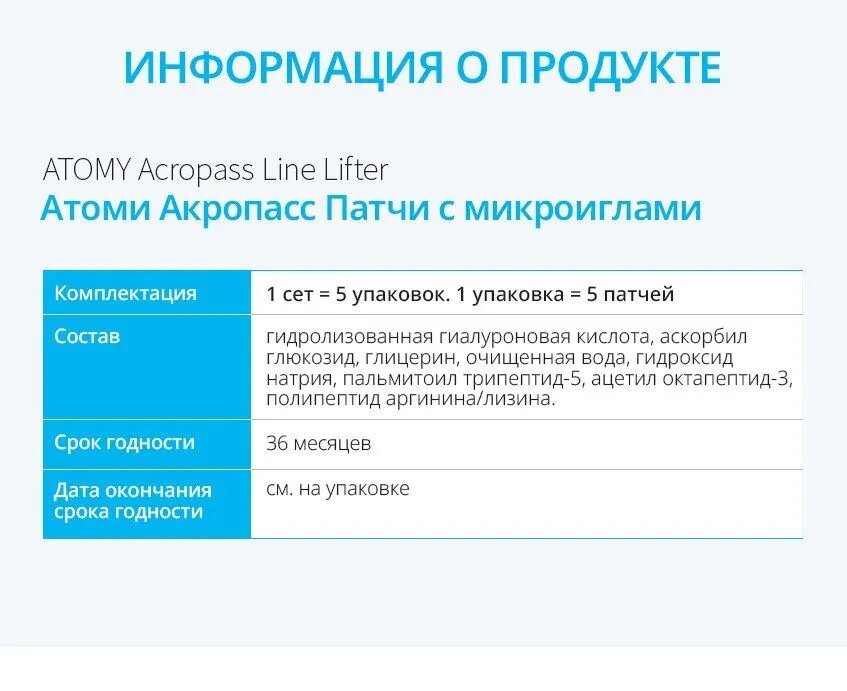 ИНФОРМАЦИЯ О ПРОДУКТЕ

ATOMY Acropass Line Lifter
Атоми Акропасс Патчи с микроиглами

| Комплектация | 1 сет = 5 упаковок. 1 упаковка = 5 патчей |
|---|---|
| Состав | гидролизованная гиалуроновая кислота, аскорбил глюкозид, глицерин, очищенная вода, гидроксид натрия, пальмитоил трипептид-5, ацетил октапептид-3, полипептид аргинина/лизина. |
| Срок годности | 36 месяцев |
| Дата окончания срока годности | см. на упаковке |